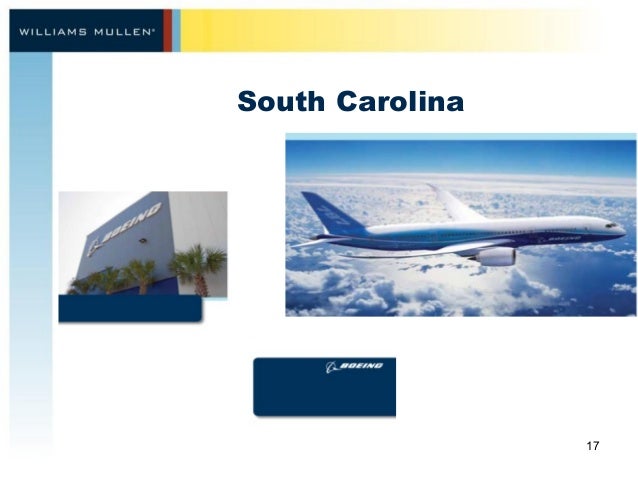 WILLIAMS MULLEN®

South Carolina

BOEING

787

BOEING

BOEING

17